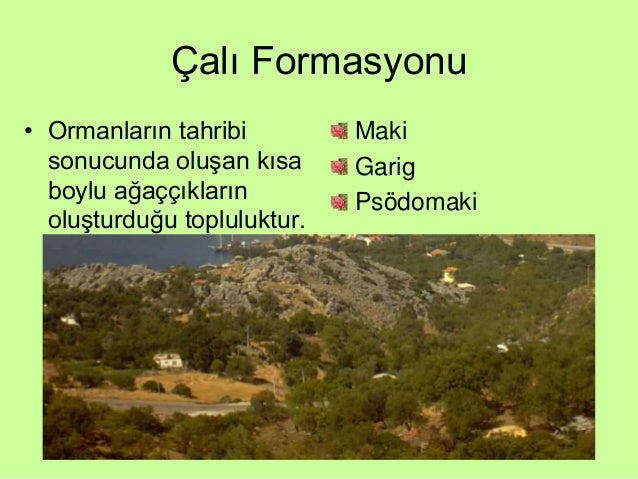 Çalı Formasyonu

• Ormanların tahribi sonucunda oluşan kısa boylu ağaççıkların oluşturduğu topluluktur.

Maki
Garig
Psödomaki